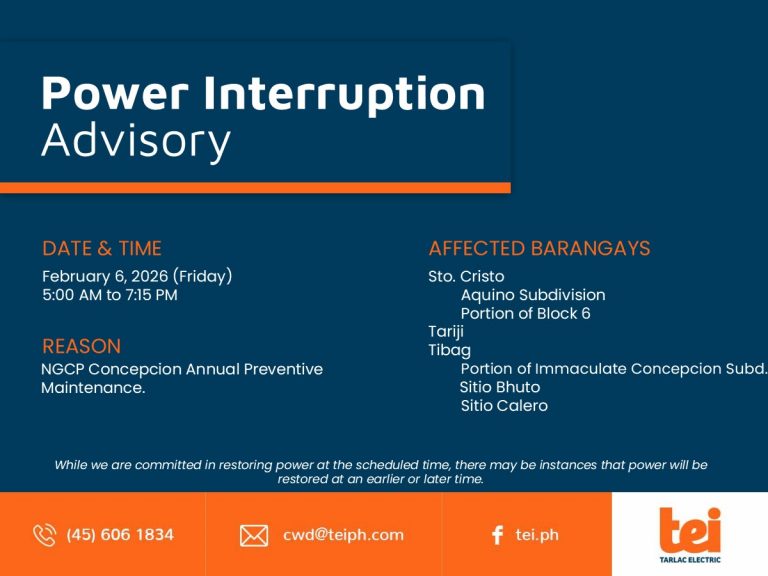 Power Interruption
Advisory

DATE & TIME
February 6, 2026 (Friday)
5:00 AM to 7:15 PM

REASON
NGCP Concepcion Annual Preventive Maintenance.

AFFECTED BARANGAYS
Sto. Cristo
Aquino Subdivision
Portion of Block 6
Tariji
Tibag
Portion of Immaculate Concepcion Subd.
Sitio Bhuto
Sitio Calero

While we are committed in restoring power at the scheduled time, there may be instances that power will be restored at an earlier or later time.

(45) 606 1834

cwd@teiph.com

tei.ph

tei
TARLAC ELECTRIC